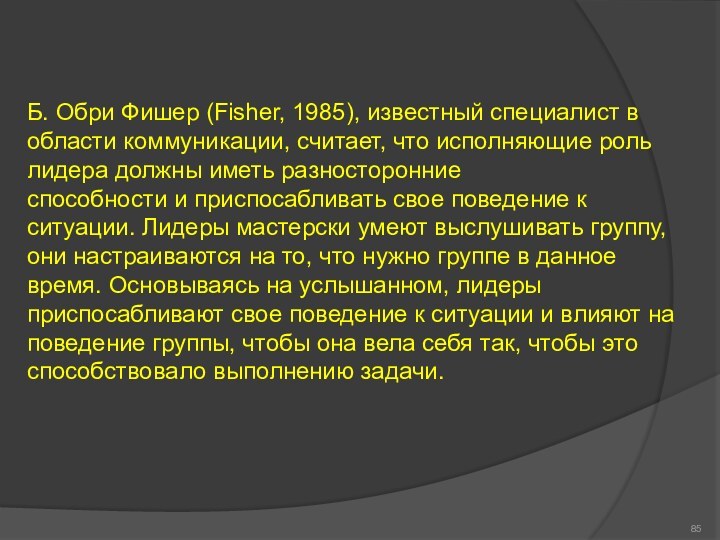 Б. Обри Фишер (Fisher, 1985), известный специалист в области коммуникации, считает, что исполняющие роль лидера должны иметь разносторонние способности и приспосабливать свое поведение к ситуации. Лидеры мастерски умеют выслушивать группу, они настраиваются на то, что нужно группе в данное время. Основываясь на услышанном, лидеры приспосабливают свое поведение к ситуации и влияют на поведение группы, чтобы она вела себя так, чтобы это способствовало выполнению задачи.

85